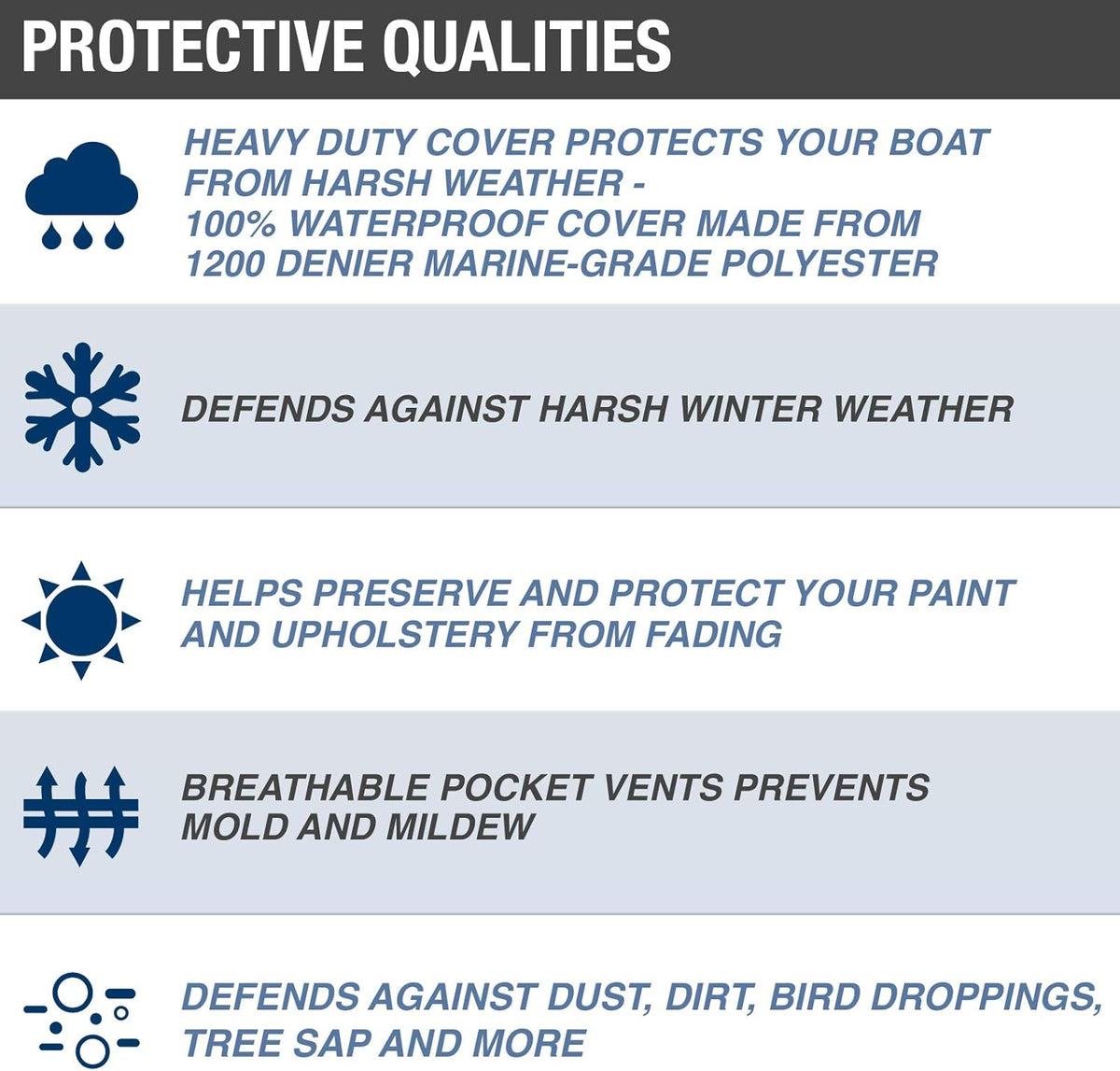 PROTECTIVE QUALITIES

HEAVY DUTY COVER PROTECTS YOUR BOAT FROM HARSH WEATHER - 100% WATERPROOF COVER MADE FROM 1200 DENIER MARINE-GRADE POLYESTER

DEFENDS AGAINST HARSH WINTER WEATHER

HELPS PRESERVE AND PROTECT YOUR PAINT AND UPHOLSTERY FROM FADING

BREATHABLE POCKET VENTS PREVENTS MOLD AND MILDEW

DEFENDS AGAINST DUST, DIRT, BIRD DROPPINGS, TREE SAP AND MORE